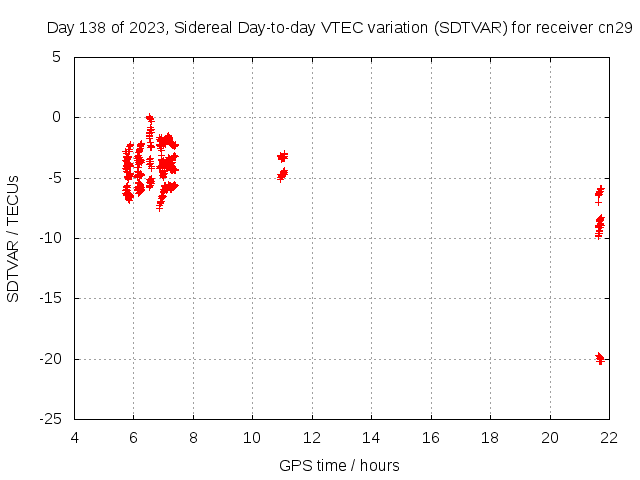 Day 138 of 2023, Sidereal Day-to-day VTEC variation (SDTVAR) for receiver cn29

SDTVAR / TECUs

5
0
-5
-10
-15
-20
-25

4
6
8
10
12
14
16
18
20
22

GPS time / hours